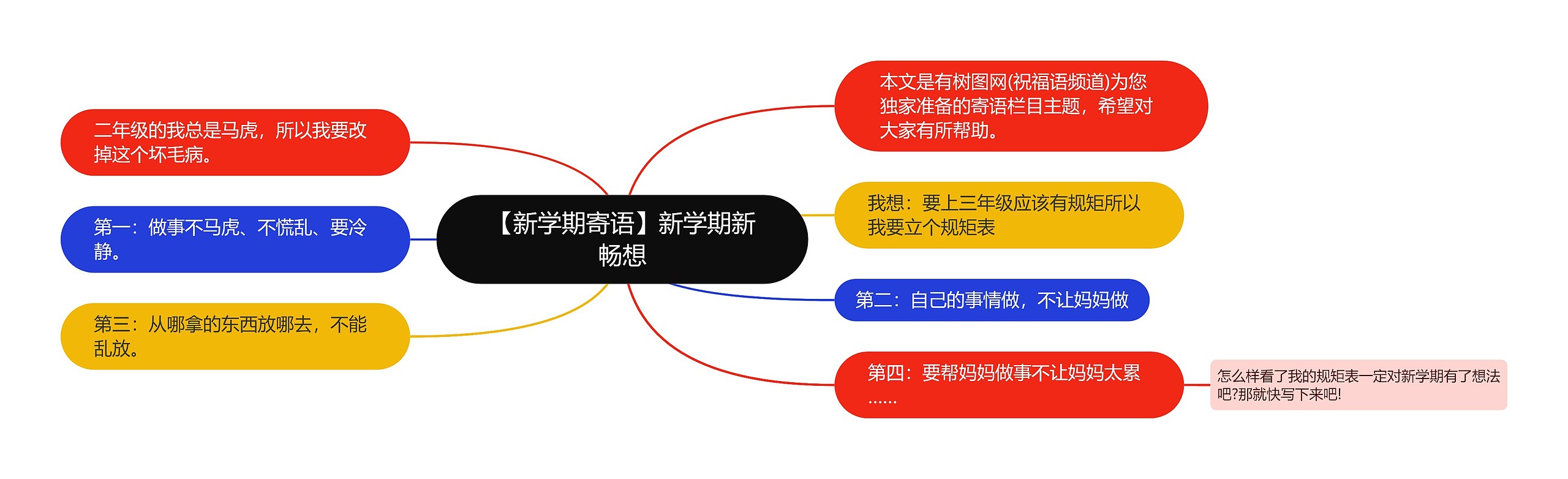 【新学期寄语】新学期新畅想

二年级的我总是马虎，所以我要改掉这个坏毛病。

第一：做事不马虎、不慌乱、要冷静。

第三：从哪拿的东西放哪去，不能乱放。

本文是有树图网(祝福语频道)为您独家准备的寄语栏目主题，希望对大家有所帮助。

我想：要上三年级应该有规矩所以我要立个规矩表

第二：自己的事情做，不让妈妈做

第四：要帮妈妈做事不让妈妈太累……

怎么样看了我的规矩表一定对新学期有了想法吧?那就快写下来吧!